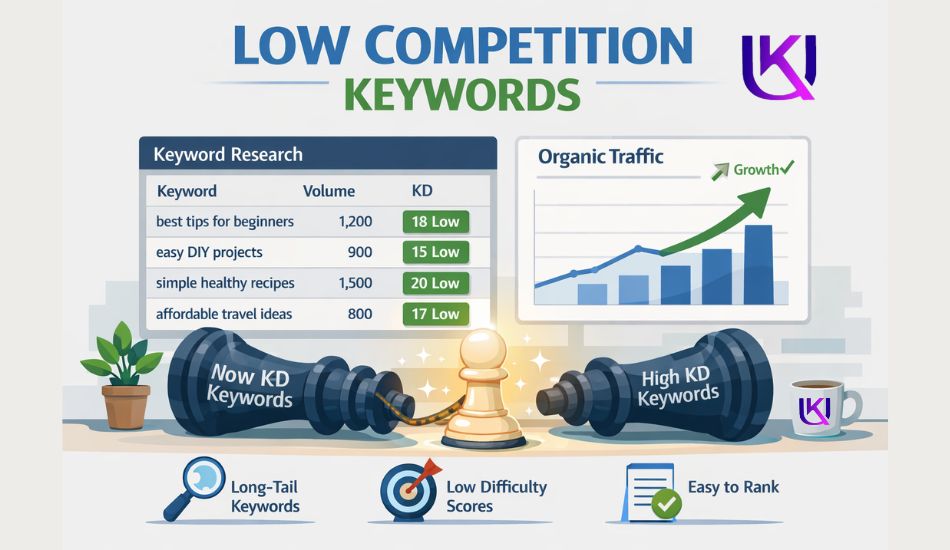 LOW COMPETITION
KEYWORDS

UKI

Keyword Research

| Keyword | Volume | KD |
|---|---|---|
| best tips for beginners | 1,200 | 18 Low |
| easy DIY projects | 900 | 15 Low |
| simple healthy recipes | 1,500 | 20 Low |
| affordable travel ideas | 800 | 17 Low |

Organic Traffic

Growth✓

Now KD Keywords

High KD Keywords

UKI

Long-Tail Keywords

Low Difficulty Scores

Easy to Rank